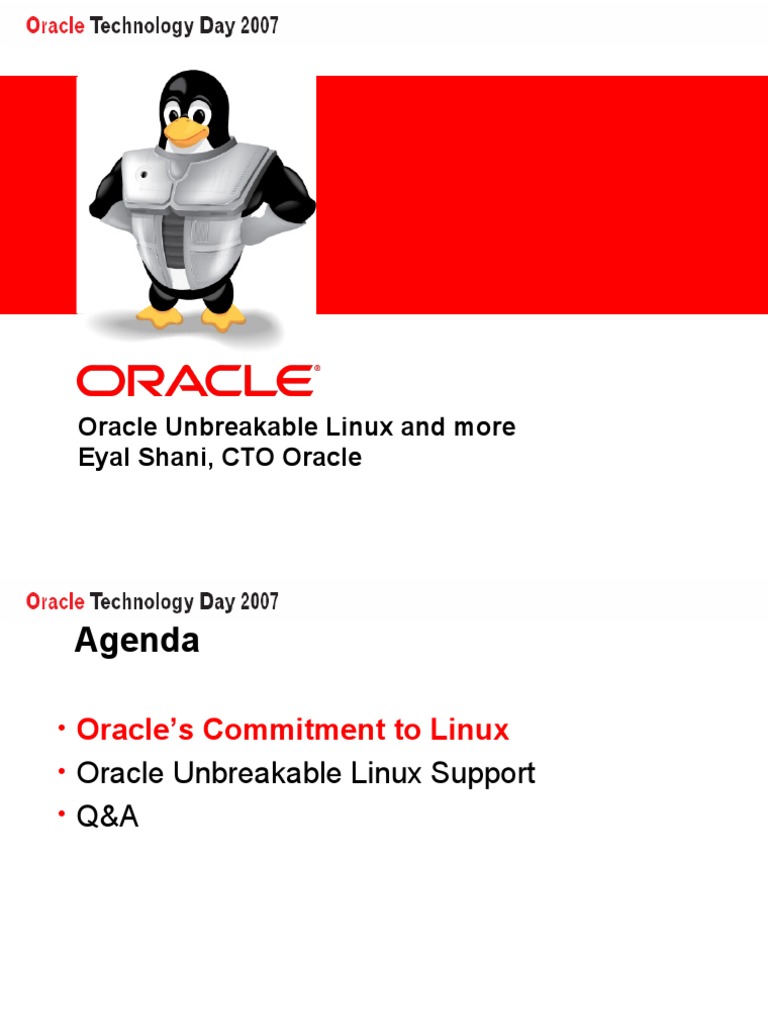 Oracle Technology Day 2007

ORACLE®

Oracle Unbreakable Linux and more
Eyal Shani, CTO Oracle

Oracle Technology Day 2007

Agenda

• Oracle's Commitment to Linux
• Oracle Unbreakable Linux Support
• Q&A